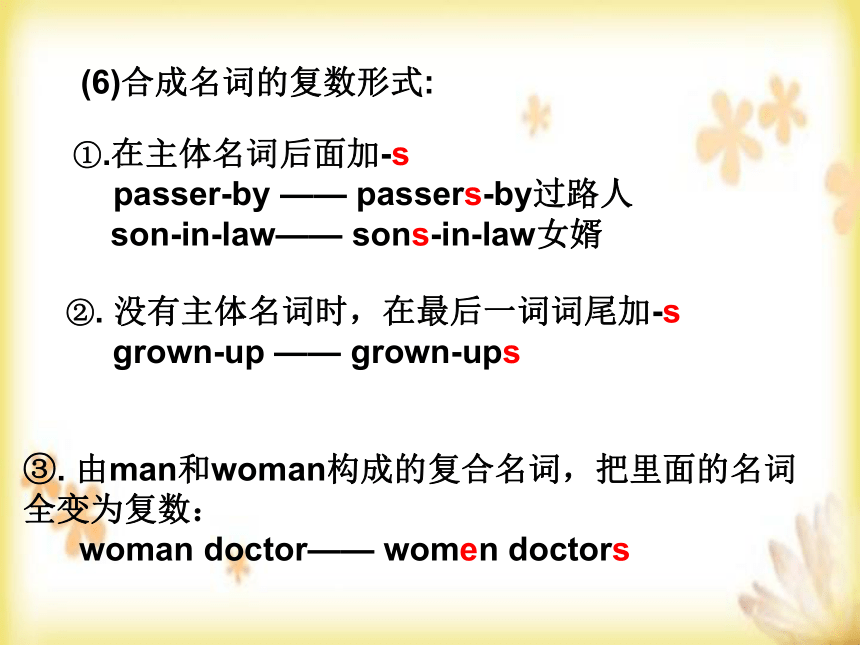 (6)合成名词的复数形式:

①.在主体名词后面加-s
passer-by —— passers-by过路人
son-in-law—— sons-in-law女婿

②. 没有主体名词时，在最后一词词尾加-s
grown-up —— grown-ups

③. 由man和woman构成的复合名词，把里面的名词全变为复数：
woman doctor—— women doctors